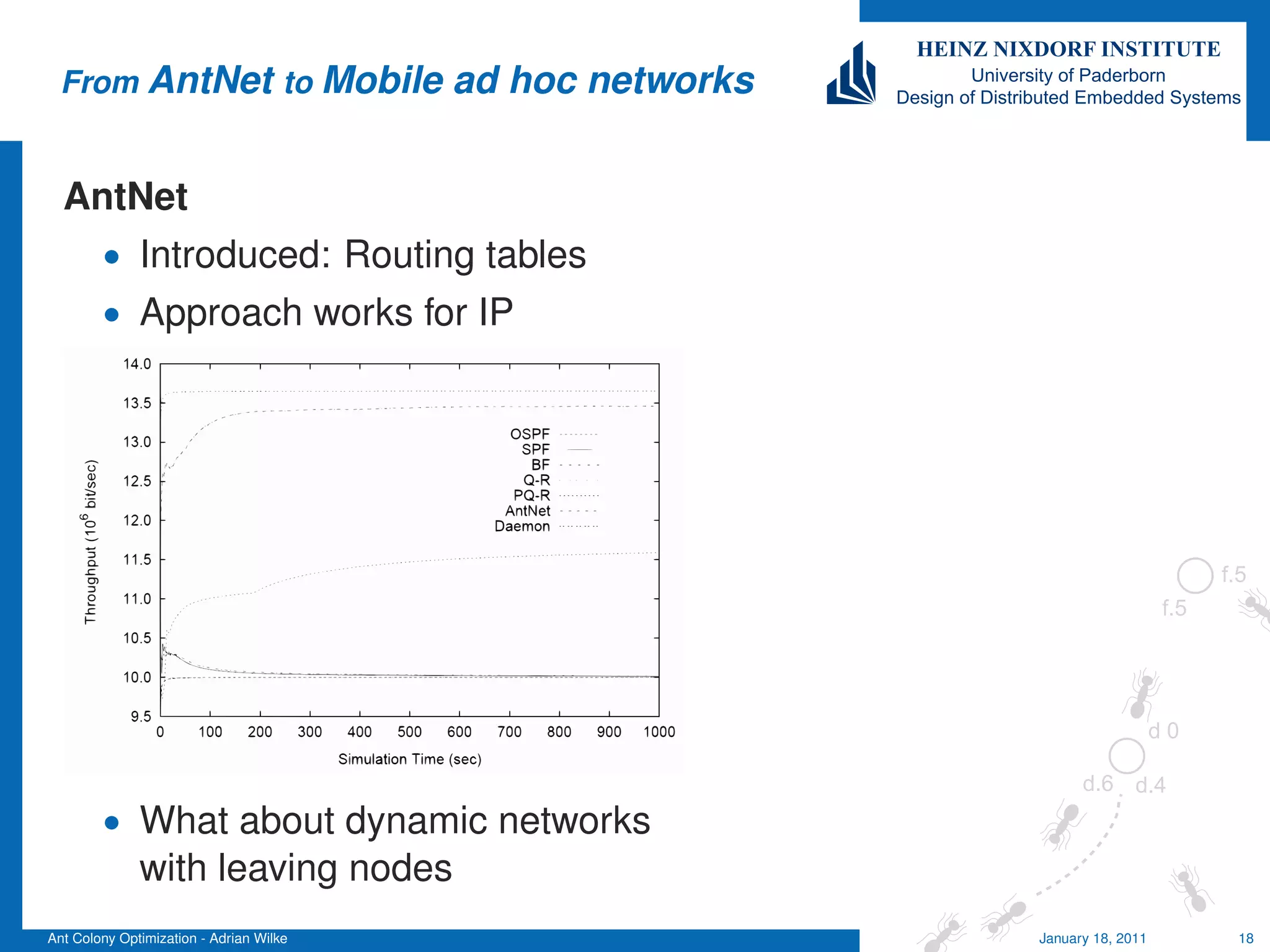 From AntNet to Mobile ad hoc networks

HEINZ NIXDORF INSTITUTE
University of Paderborn
Design of Distributed Embedded Systems

AntNet

• Introduced: Routing tables
• Approach works for IP

14.0
13.5
13.0
12.5
12.0
11.5
11.0
10.5
10.0
9.5

Throughput ($10^6$ bit/sec)

OSPF
SPF
BF
Q-R
PQ-R
AntNet
Daemon

0 100 200 300 400 500 600 700 800 900 1000

Simulation Time (sec)

• What about dynamic networks with leaving nodes

f.5
f.5
d 0
d.6
d.4

Ant Colony Optimization - Adrian Wilke

January 18, 2011

18